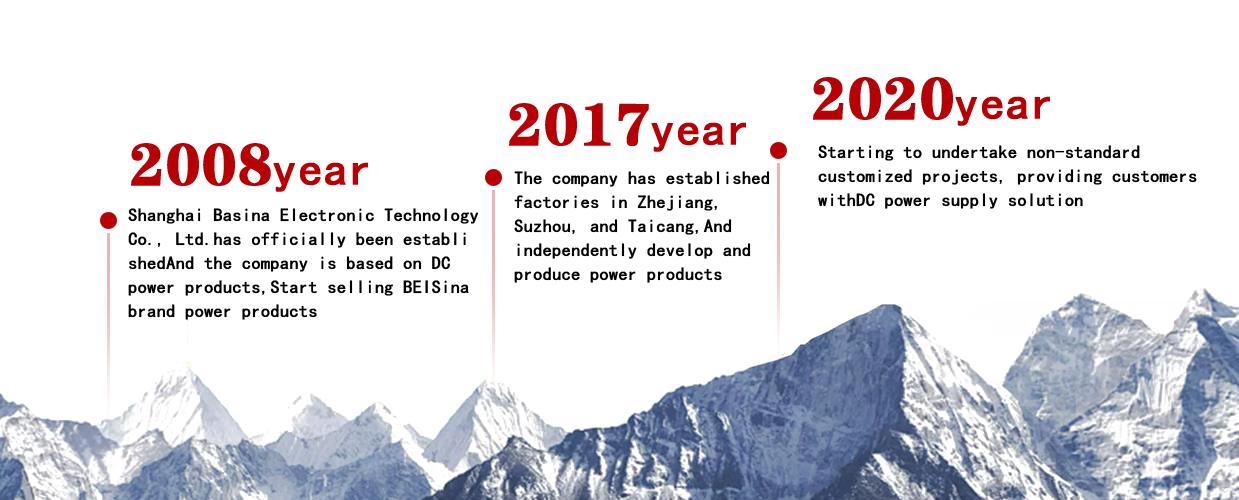 2008year

Shanghai Basina Electronic Technology Co., Ltd.has officially been establi shedAnd the company is based on DC power products,Start selling BEISina brand power products

2017year

The company has established factories in Zhejiang, Suzhou, and Taicang,And independently develop and produce power products

2020year

Starting to undertake non-standard customized projects, providing customers withDC power supply solution